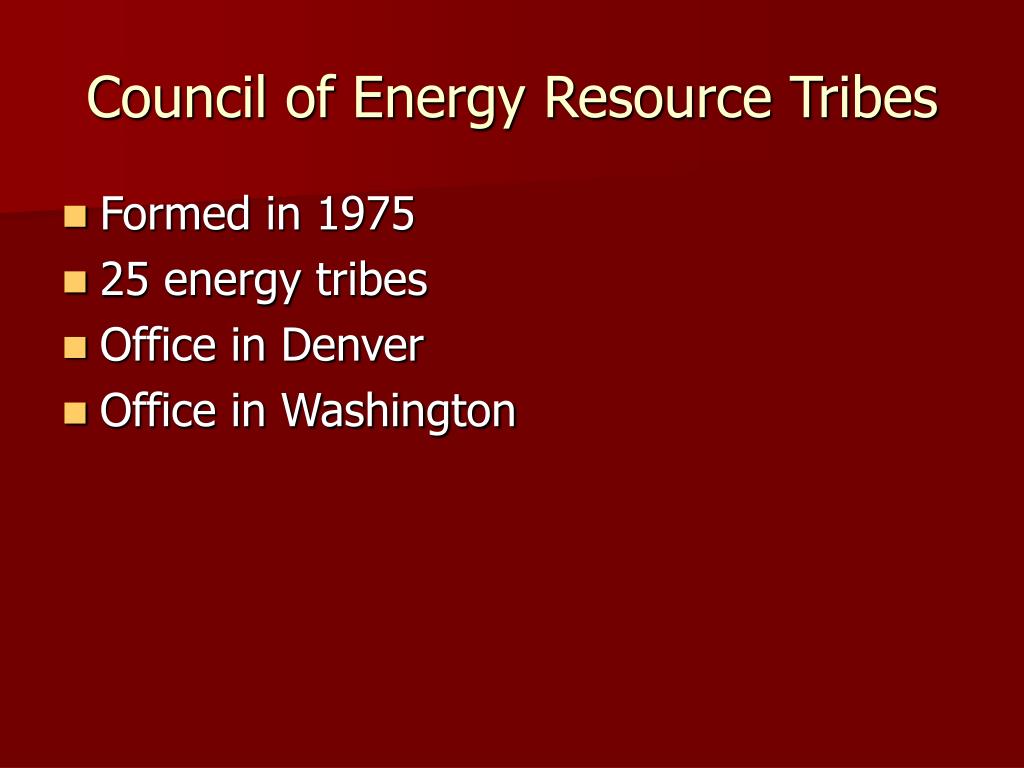 Council of Energy Resource Tribes

- Formed in 1975
- 25 energy tribes
- Office in Denver
- Office in Washington